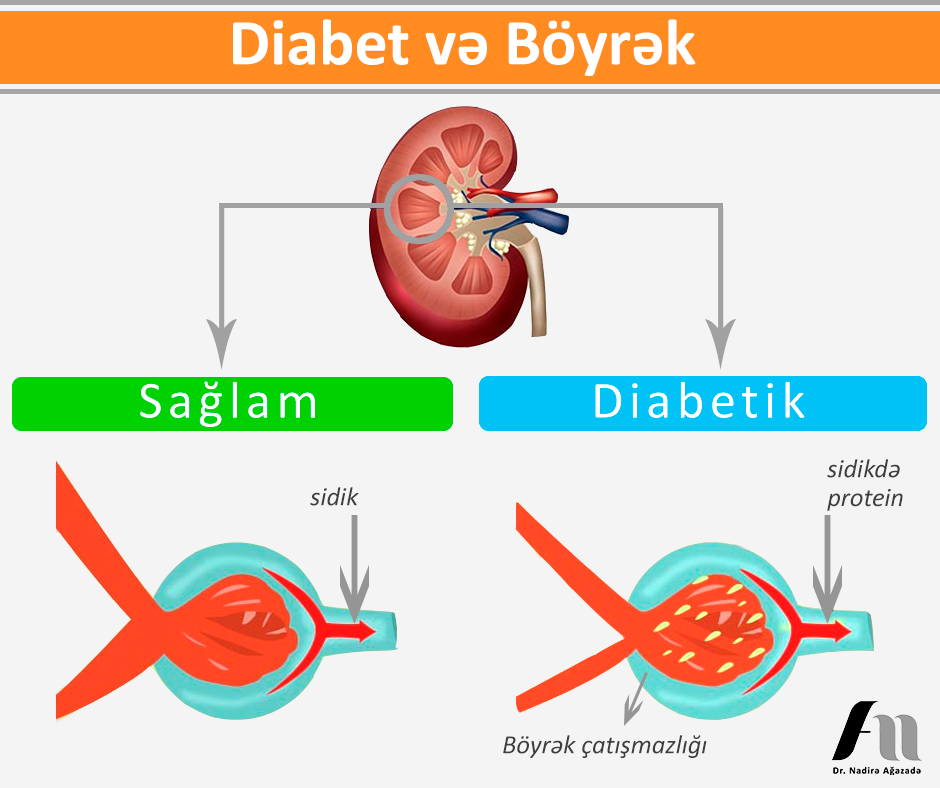 Diabet və Böyrək

Sağlam

Diabetik

sidik

sidikdə protein

Böyrək çatışmazlığı

Dr. Nadirə Ağazadə